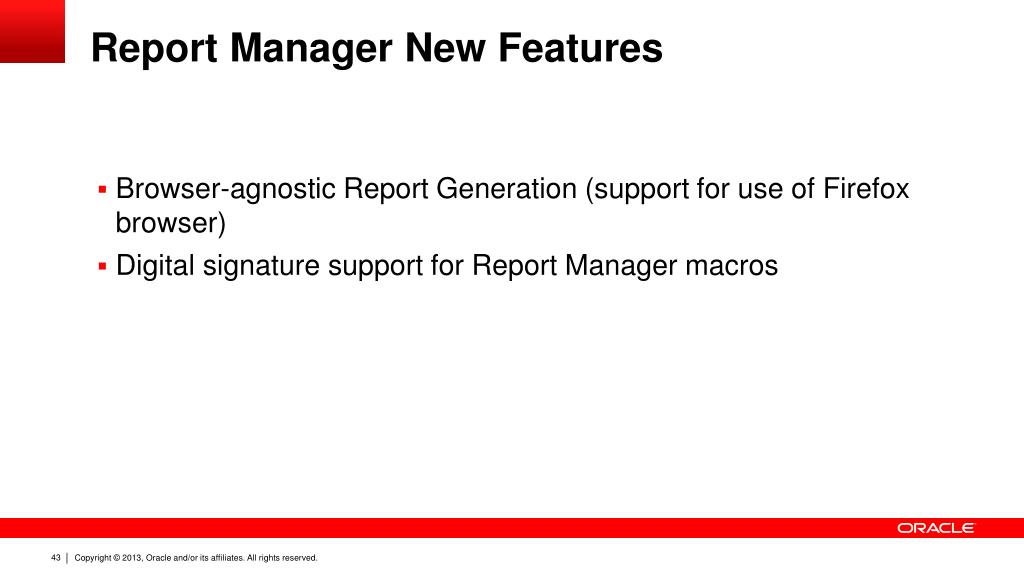 Report Manager New Features

▪ Browser-agnostic Report Generation (support for use of Firefox browser)

▪ Digital signature support for Report Manager macros

ORACLE

43 | Copyright © 2013, Oracle and/or its affiliates. All rights reserved.